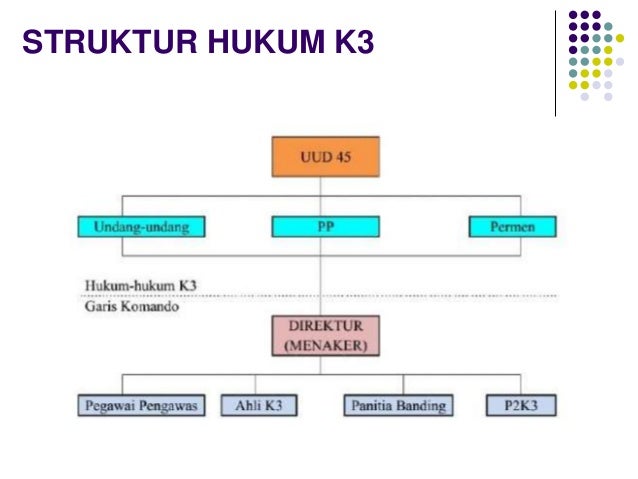 STRUKTUR HUKUM K3

UUD 45

Undang-undang

PP

Permen

Hukum-hukum K3

Garis Komando

DIREKTUR (MENAKER)

Pegawai Pengawas

Ahli K3

Panitia Banding

P2K3